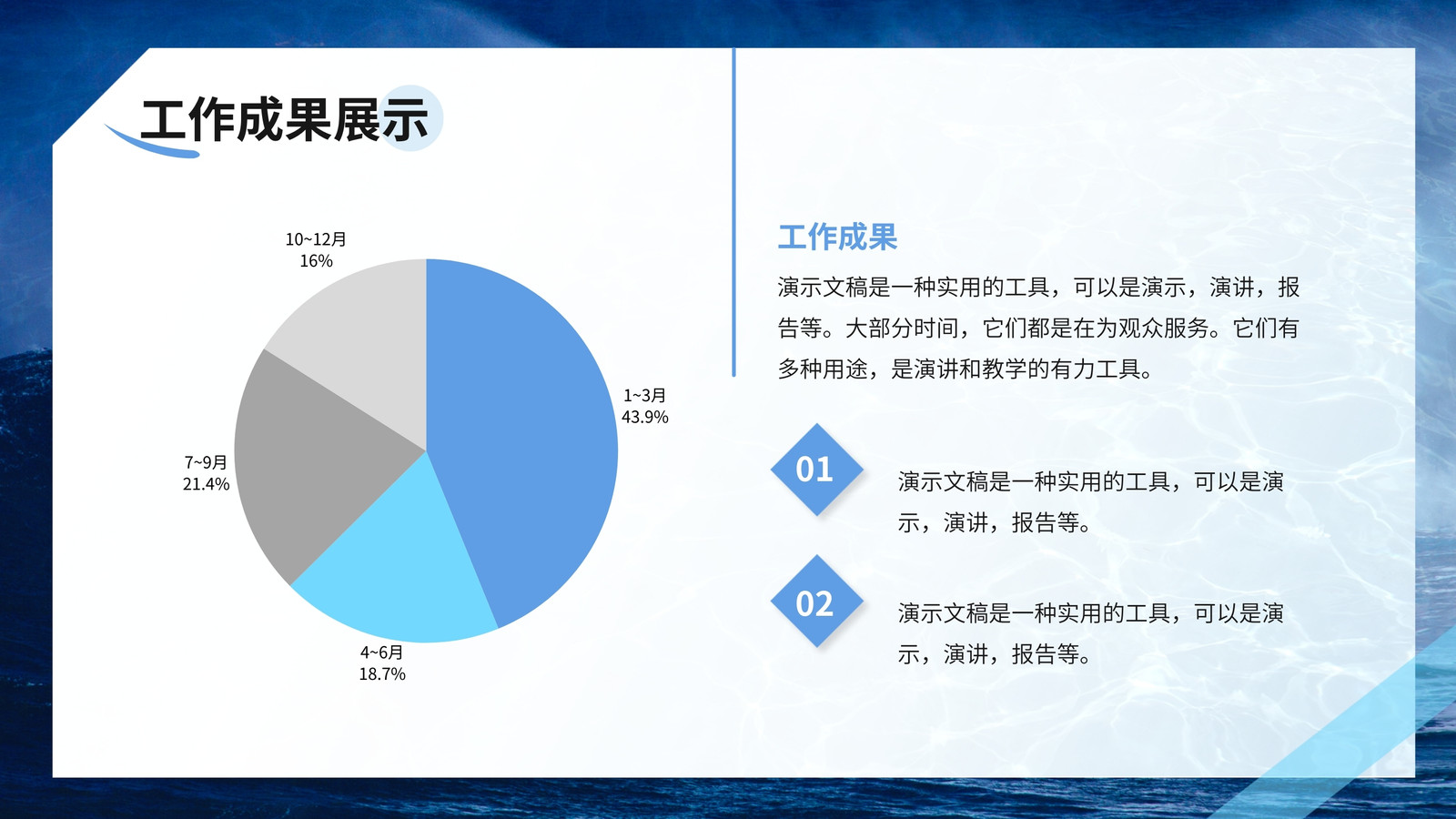 工作成果展示

10~12月
16%

1~3月
43.9%

7~9月
21.4%

4~6月
18.7%

工作成果

演示文稿是一种实用的工具，可以是演示，演讲，报告等。大部分时间，它们都是在为观众服务。它们有多种用途，是演讲和教学的有力工具。

01

演示文稿是一种实用的工具，可以是演示，演讲，报告等。

02

演示文稿是一种实用的工具，可以是演示，演讲，报告等。